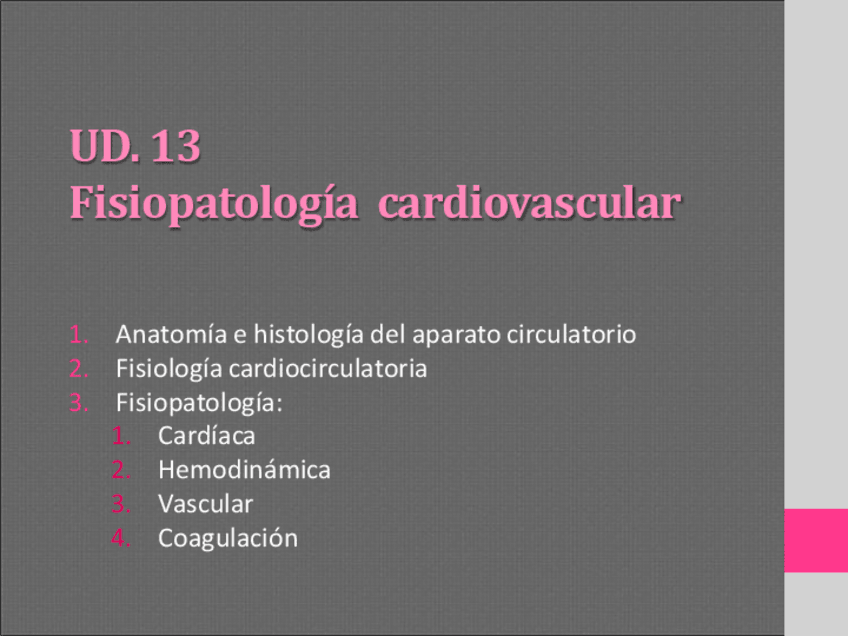 UD. 13
Fisiopatología cardiovascular

1. Anatomía e histología del aparato circulatorio
2. Fisiología cardiocirculatoria
3. Fisiopatología:
   1. Cardíaca
   2. Hemodinámica
   3. Vascular
   4. Coagulación